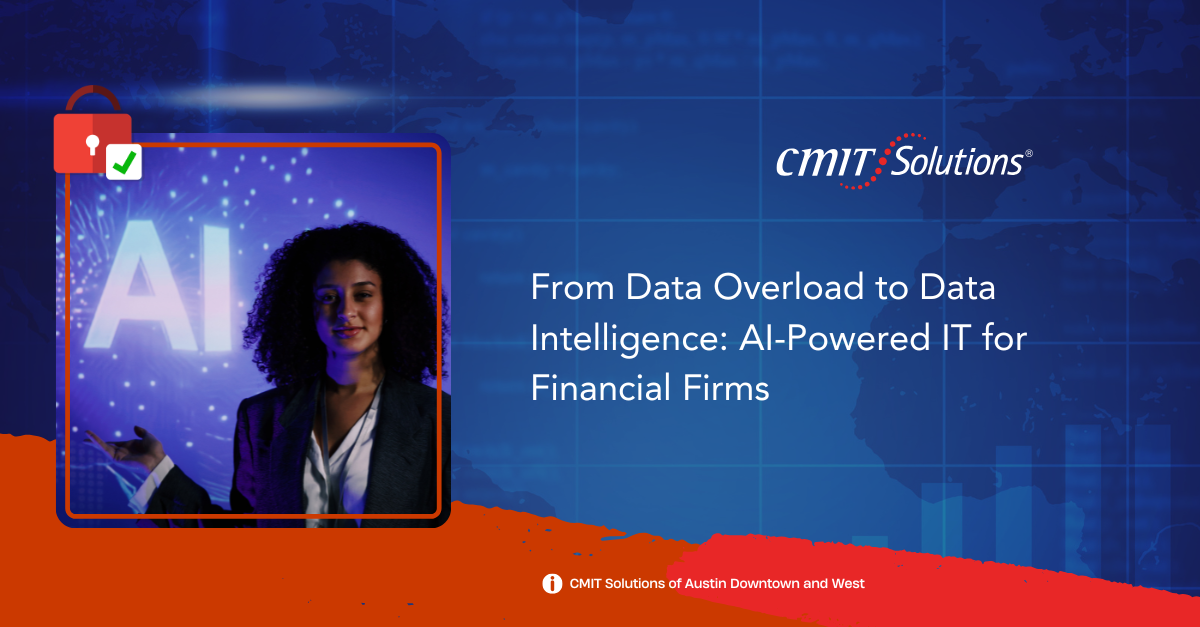 AI

CMIT Solutions®

From Data Overload to Data Intelligence: AI-Powered IT for Financial Firms

CMIT Solutions of Austin Downtown and West